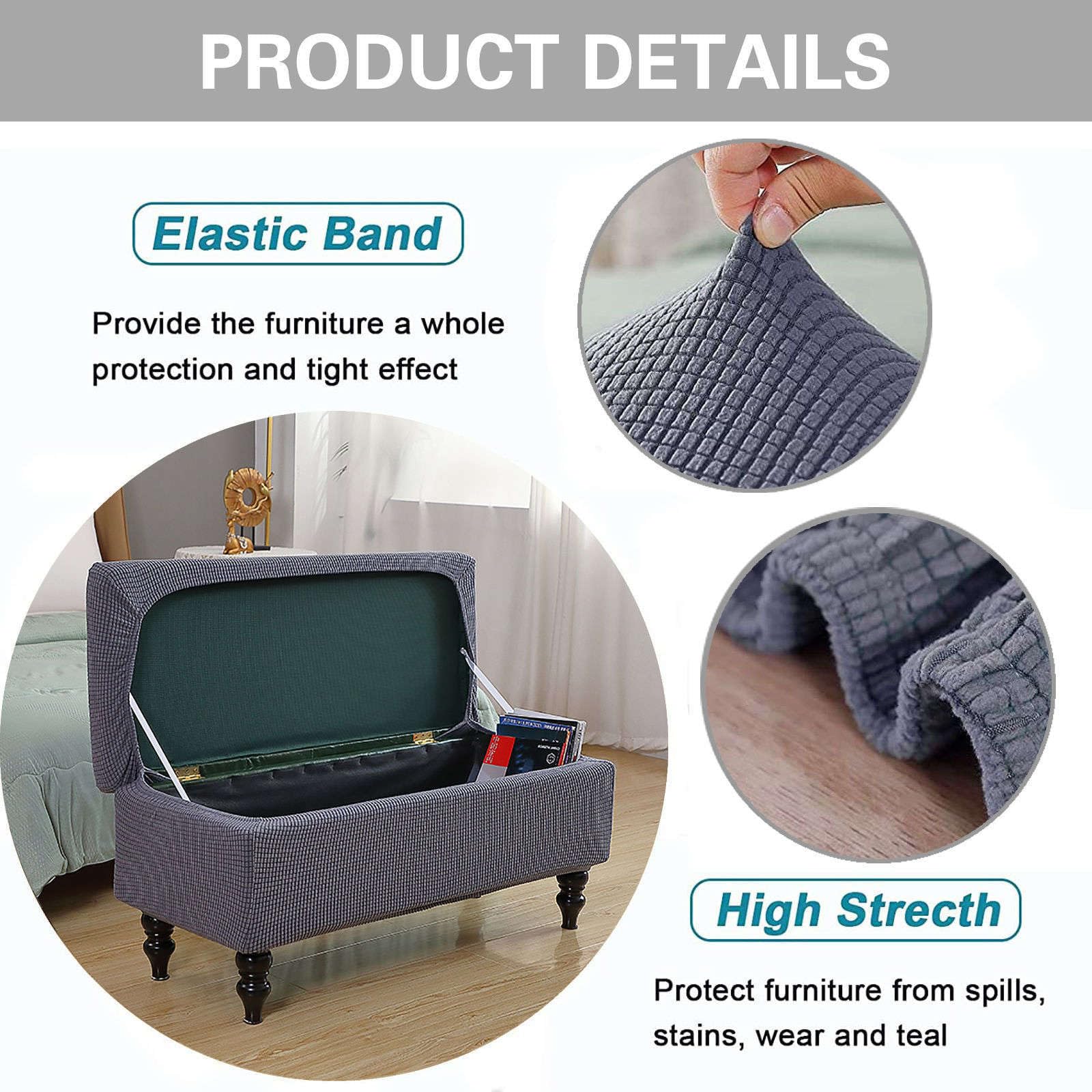 PRODUCT DETAILS

Elastic Band

Provide the furniture a whole protection and tight effect

High Strecth

Protect furniture from spills, stains, wear and teal